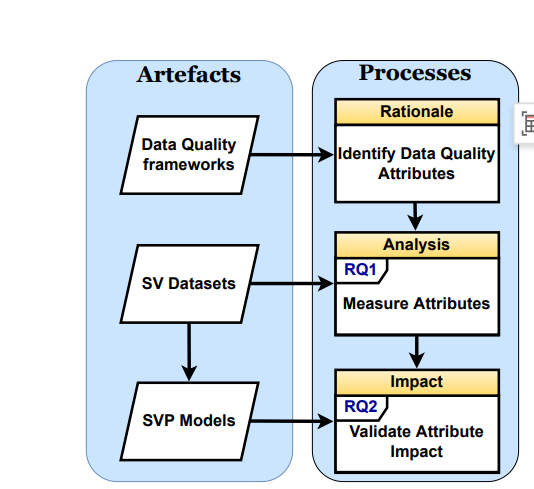 Artefacts

Data Quality frameworks

SV Datasets

SVP Models

Processes

Rationale

Identify Data Quality Attributes

Analysis

RQ1

Measure Attributes

Impact

RQ2

Validate Attribute Impact